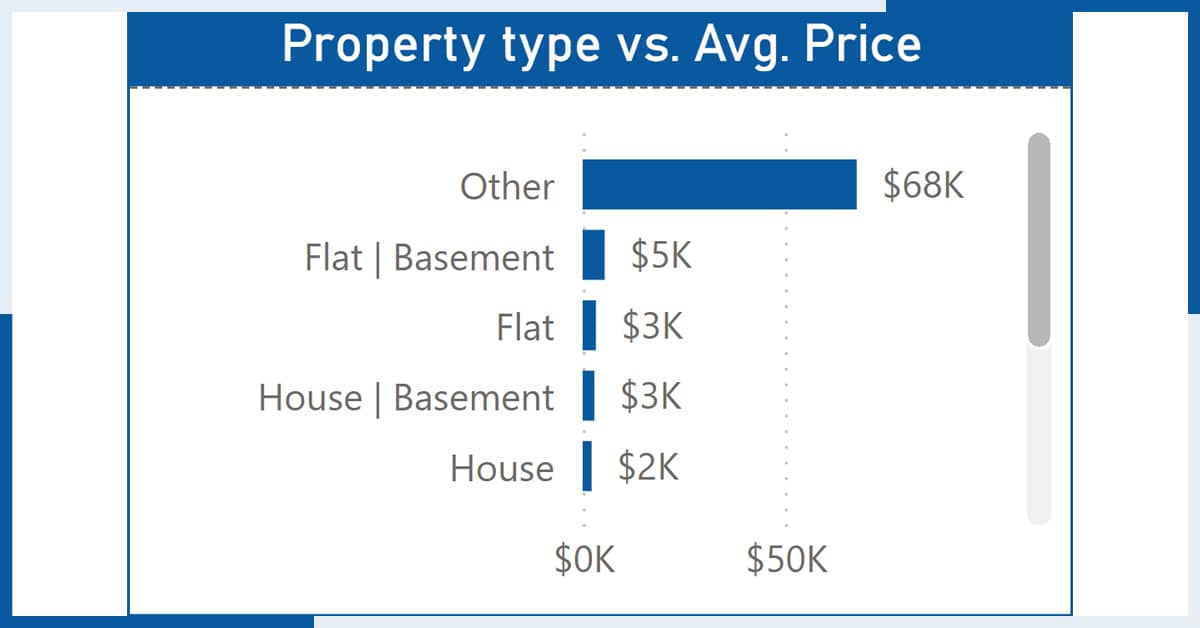 Property type vs. Avg. Price

Other $68K
Flat | Basement $5K
Flat $3K
House | Basement $3K
House $2K

$0K $50K